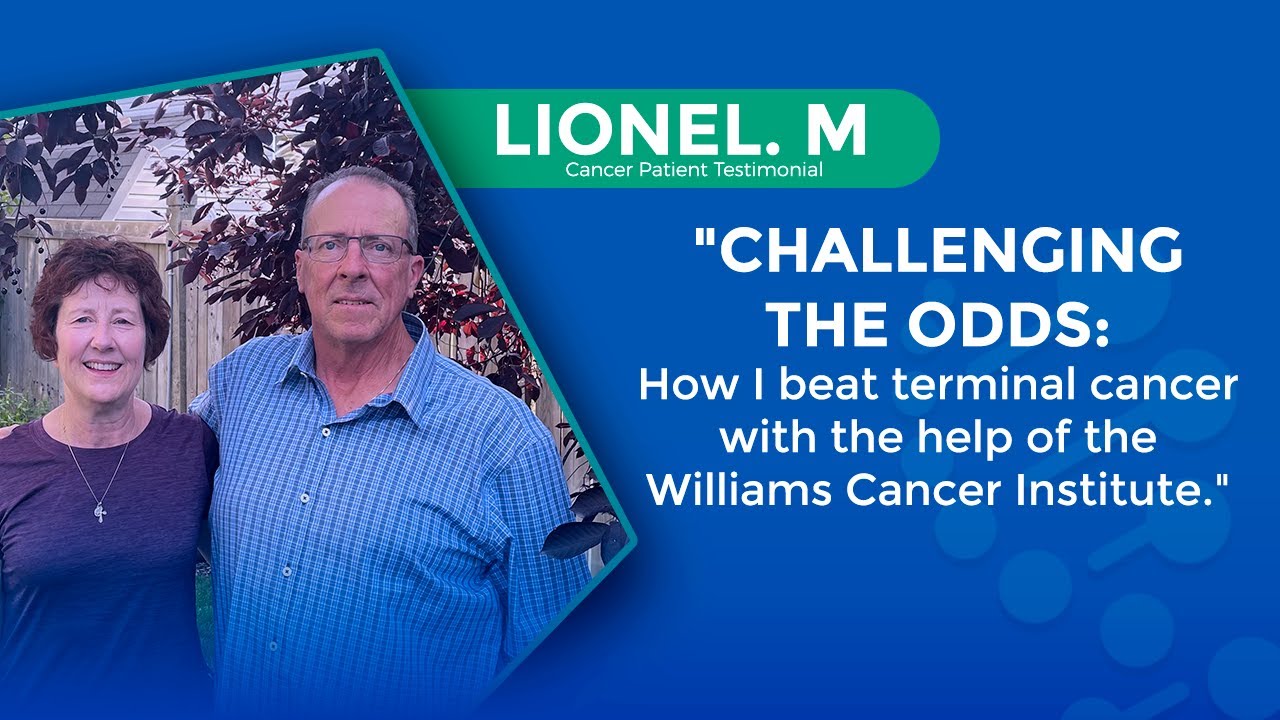 LIONEL. M
Cancer Patient Testimonial

"CHALLENGING THE ODDS:
How I beat terminal cancer with the help of the Williams Cancer Institute."